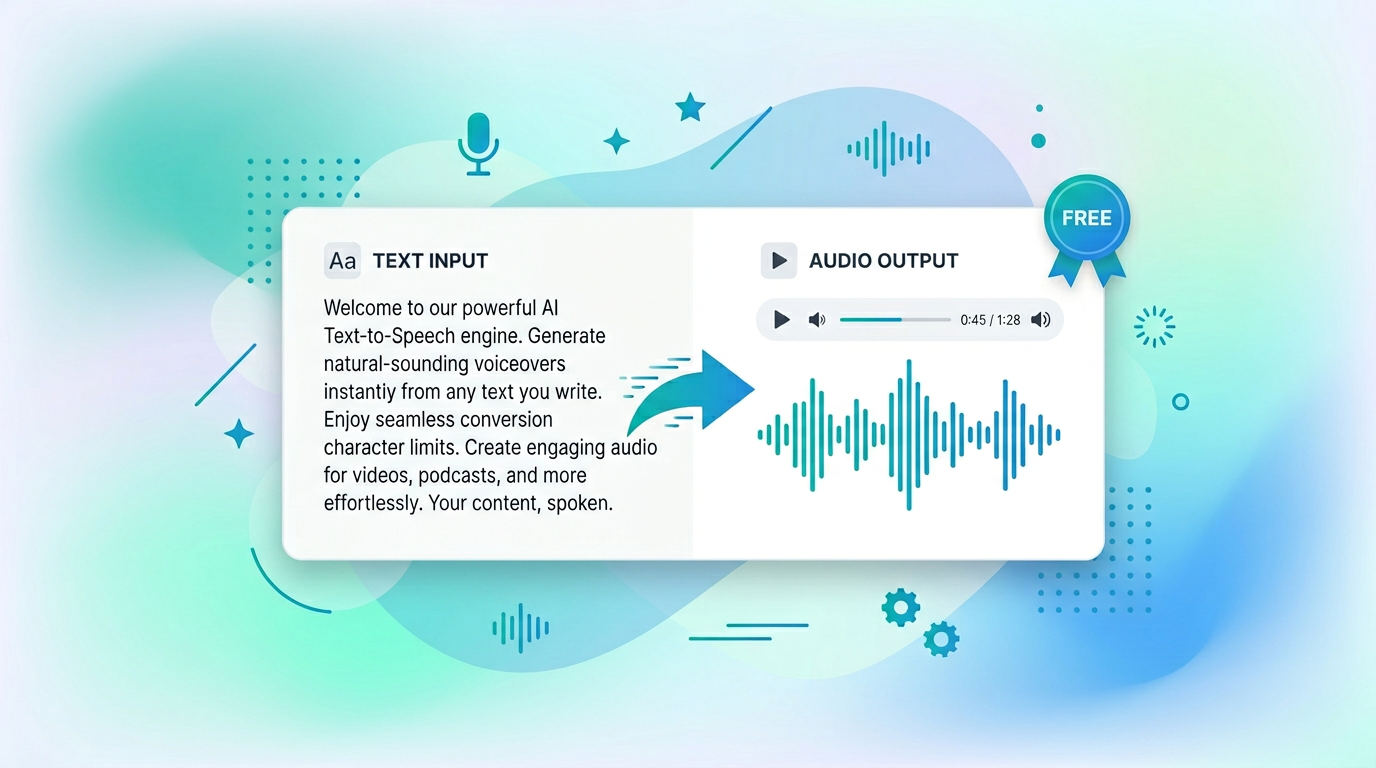 Aa TEXT INPUT

Welcome to our powerful AI Text-to-Speech engine. Generate natural-sounding voiceovers instantly from any text you write. Enjoy seamless conversion character limits. Create engaging audio for videos, podcasts, and more effortlessly. Your content, spoken.

AUDIO OUTPUT

0:45 / 1:28

FREE